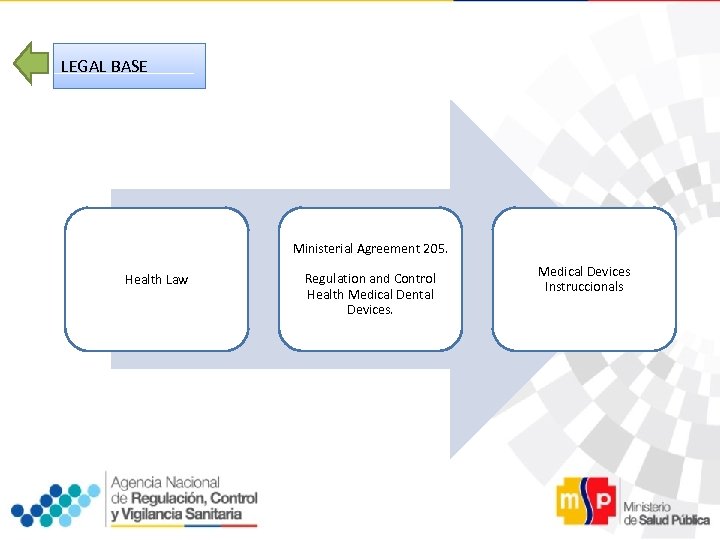 LEGAL BASE

Health Law

Ministerial Agreement 205.

Regulation and Control Health Medical Dental Devices.

Medical Devices Instruccionals

Agencia Nacional de Regulación, Control y Vigilancia Sanitaria

msp

Ministerio de Salud Pública